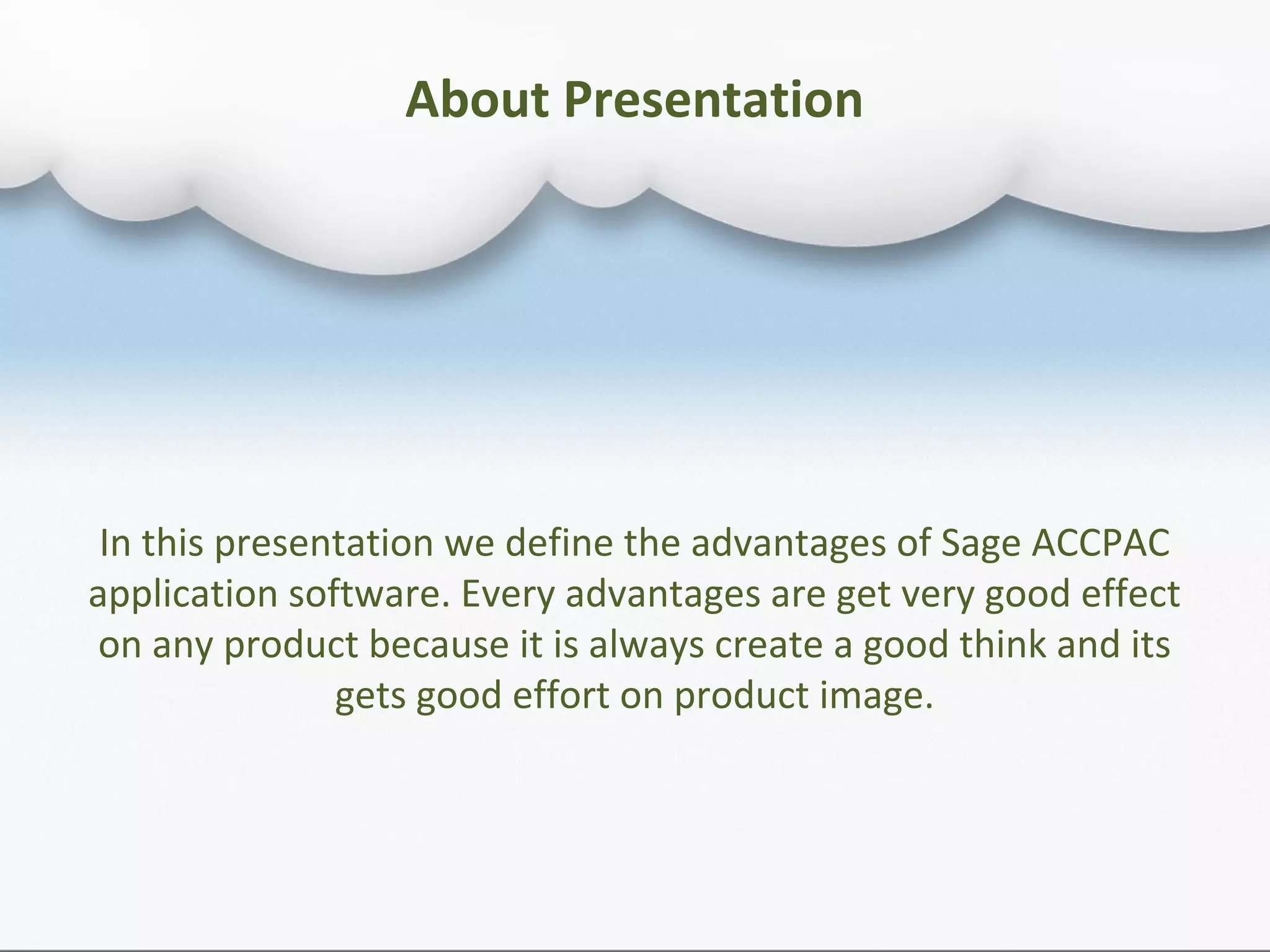 About Presentation

In this presentation we define the advantages of Sage ACCPAC application software. Every advantages are get very good effect on any product because it is always create a good think and its gets good effort on product image.